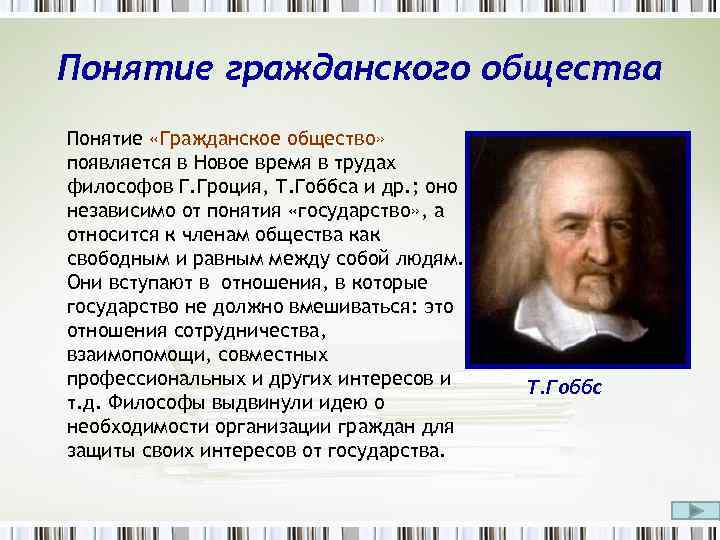 Понятие гражданского общества

Понятие «Гражданское общество» появляется в Новое время в трудах философов Г.Гроция, Т.Гоббса и др.; оно независимо от понятия «государство», а относится к членам общества как свободным и равным между собой людям. Они вступают в отношения, в которые государство не должно вмешиваться: это отношения сотрудничества, взаимопомощи, совместных профессиональных и других интересов и т.д. Философы выдвинули идею о необходимости организации граждан для защиты своих интересов от государства.

Т.Гоббс